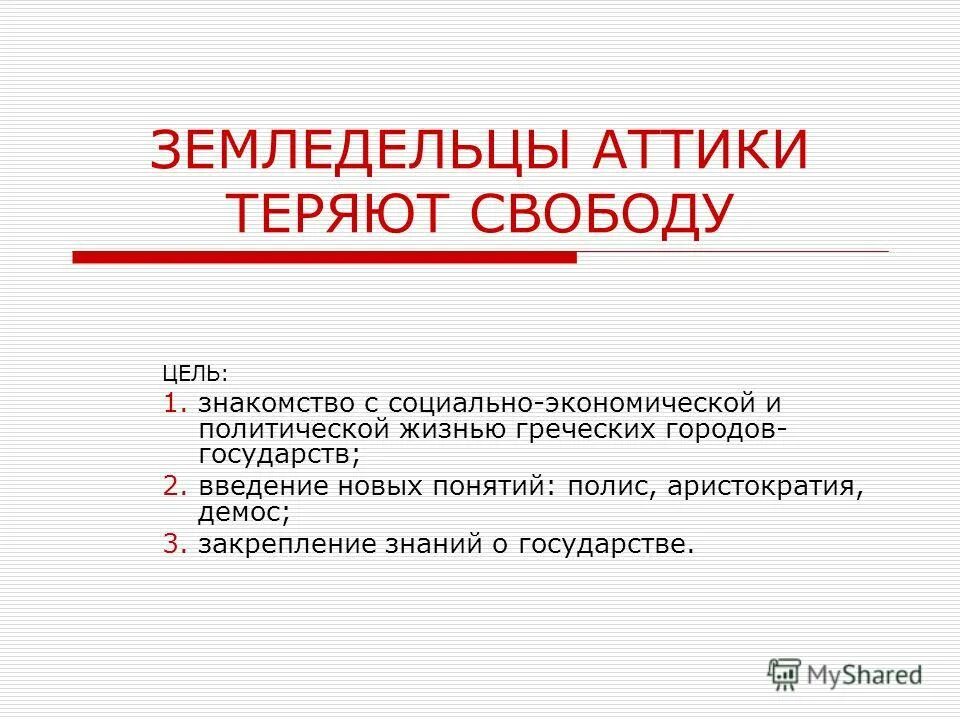 ЗЕМЛЕДЕЛЬЦЫ АТТИКИ ТЕРЯЮТ СВОБОДУ

ЦЕЛЬ:

1. знакомство с социально-экономической и политической жизнью греческих городов-государств;
2. введение новых понятий: полис, аристократия, демос;
3. закрепление знаний о государстве.

MyShared